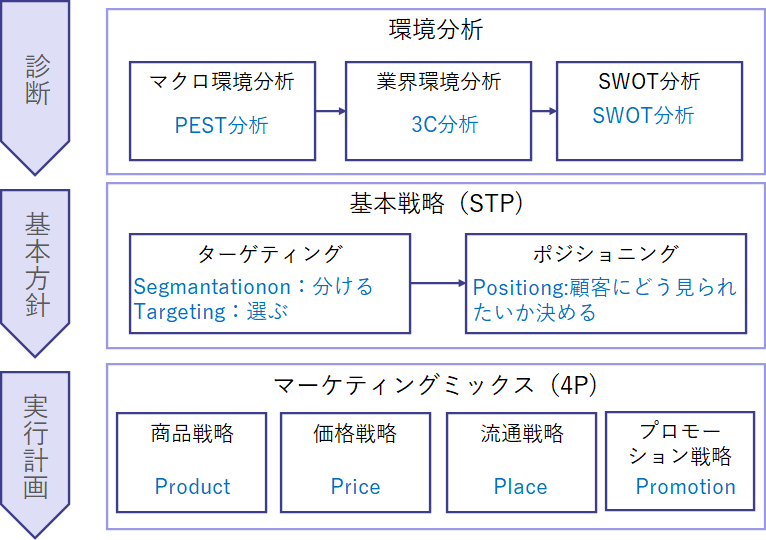 診断

環境分析

マクロ環境分析
PEST分析

業界環境分析
3C分析

SWOT分析
SWOT分析

基本方針

基本戦略（STP）

ターゲティング
Segmantationon：分ける
Targeting：選ぶ

ポジショニング
Positiong:顧客にどう見られたいか決める

実行計画

マーケティングミックス（4P）

商品戦略
Product

価格戦略
Price

流通戦略
Place

プロモーション戦略
Promotion